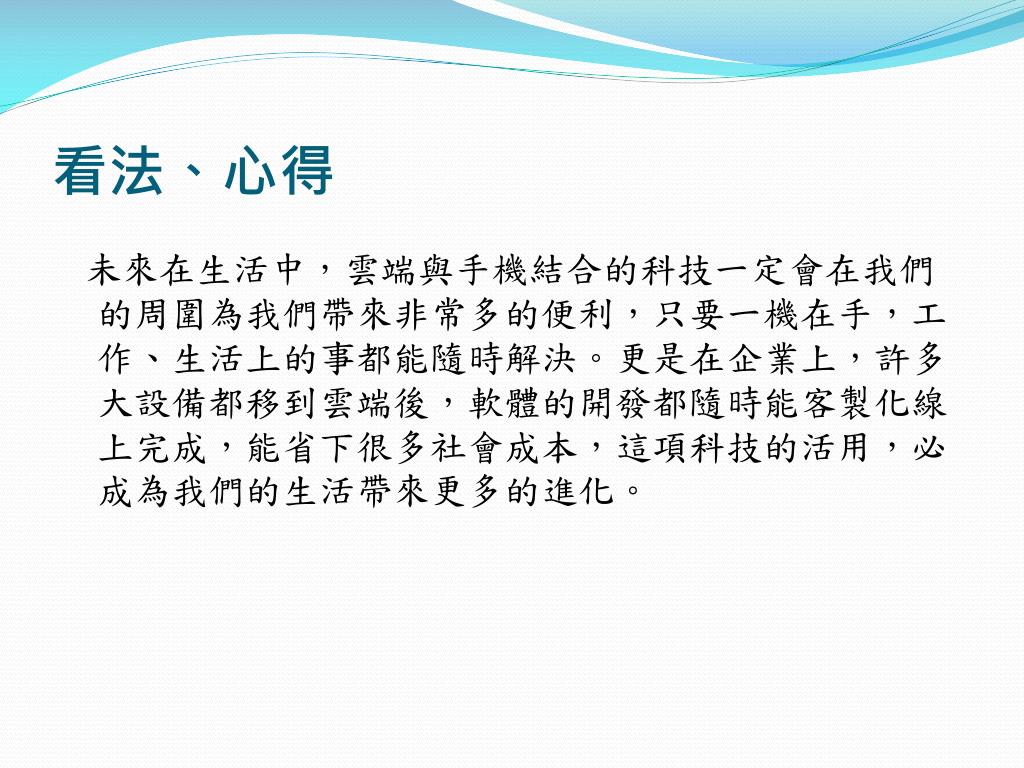 看法、心得

未來在生活中，雲端與手機結合的科技一定會在我們的周圍為我們帶來非常多的便利，只要一機在手，工作、生活上的事都能隨時解決。更是在企業上，許多大設備都移到雲端後，軟體的開發都隨時能客製化線上完成，能省下很多社會成本，這項科技的活用，必成為我們的生活帶來更多的進化。